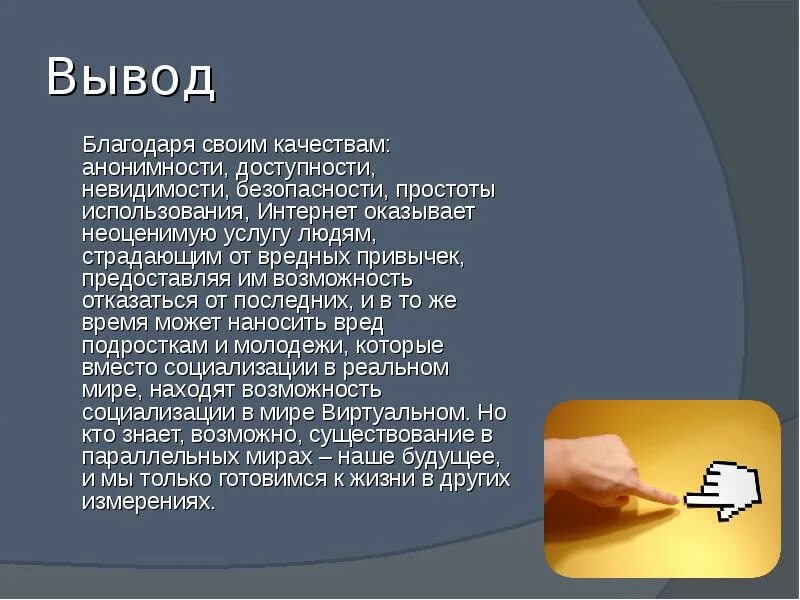 Вывод

Благодаря своим качествам: анонимности, доступности, невидимости, безопасности, простоты использования, Интернет оказывает неоценимую услугу людям, страдающим от вредных привычек, предоставляя им возможность отказаться от последних, и в то же время может наносить вред подросткам и молодежи, которые вместо социализации в реальном мире, находят возможность социализации в мире Виртуальном. Но кто знает, возможно, существование в параллельных мирах – наше будущее, и мы только готовимся к жизни в других измерениях.